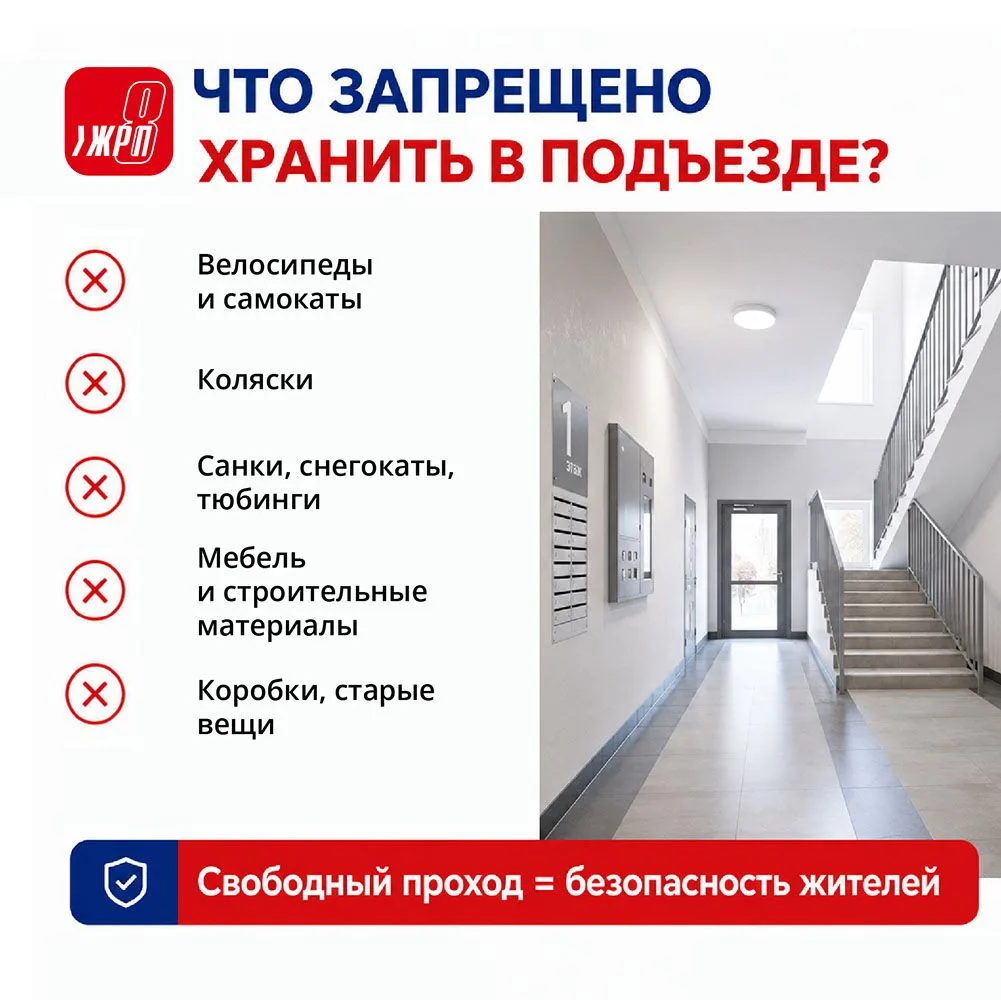 ЖРП 8

ЧТО ЗАПРЕЩЕНО
ХРАНИТЬ В ПОДЪЕЗДЕ?

Велосипеды и самокаты

Коляски

Санки, снегокаты, тюбинги

Мебель и строительные материалы

Коробки, старые вещи

1 этаж

Свободный проход = безопасность жителей